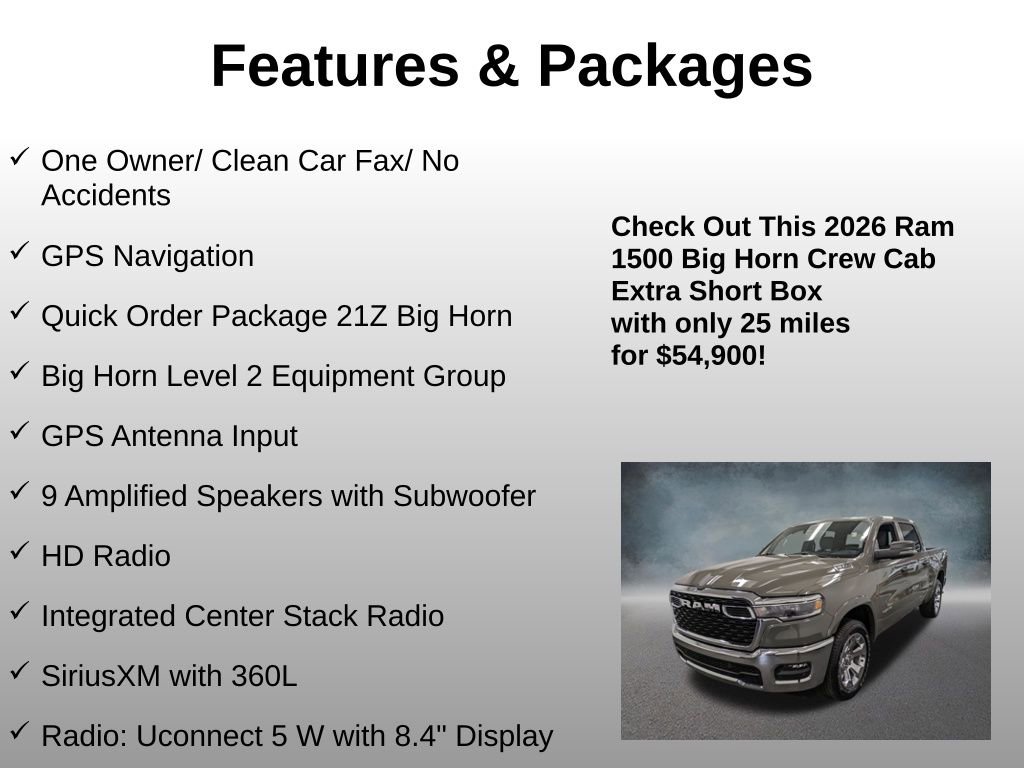 Features & Packages

✓ One Owner/ Clean Car Fax/ No Accidents

✓ GPS Navigation

✓ Quick Order Package 21Z Big Horn

✓ Big Horn Level 2 Equipment Group

✓ GPS Antenna Input

✓ 9 Amplified Speakers with Subwoofer

✓ HD Radio

✓ Integrated Center Stack Radio

✓ SiriusXM with 360L

✓ Radio: Uconnect 5 W with 8.4" Display

Check Out This 2026 Ram 1500 Big Horn Crew Cab Extra Short Box with only 25 miles for $54,900!

RAM